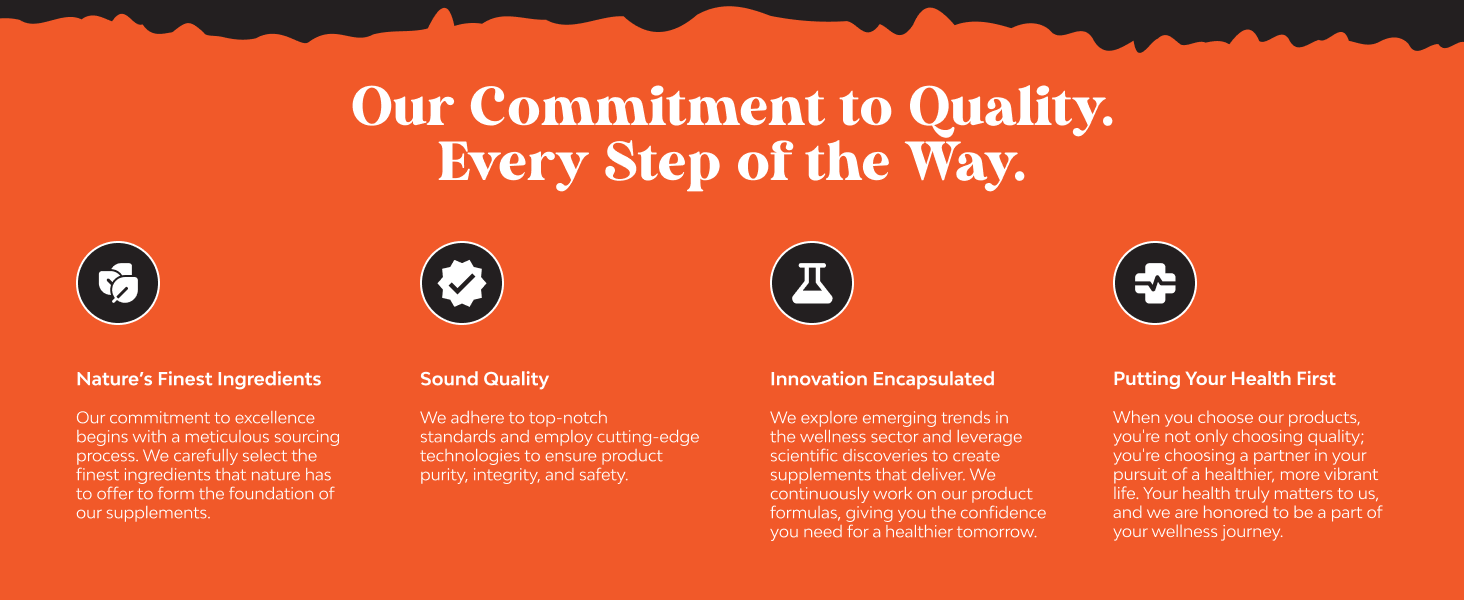 Our Commitment to Quality.
Every Step of the Way.

Nature's Finest Ingredients

Our commitment to excellence begins with a meticulous sourcing process. We carefully select the finest ingredients that nature has to offer to form the foundation of our supplements.

Sound Quality

We adhere to top-notch standards and employ cutting-edge technologies to ensure product purity, integrity, and safety.

Innovation Encapsulated

We explore emerging trends in the wellness sector and leverage scientific discoveries to create supplements that deliver. We continuously work on our product formulas, giving you the confidence you need for a healthier tomorrow.

Putting Your Health First

When you choose our products, you're not only choosing quality; you're choosing a partner in your pursuit of a healthier, more vibrant life. Your health truly matters to us, and we are honored to be a part of your wellness journey.